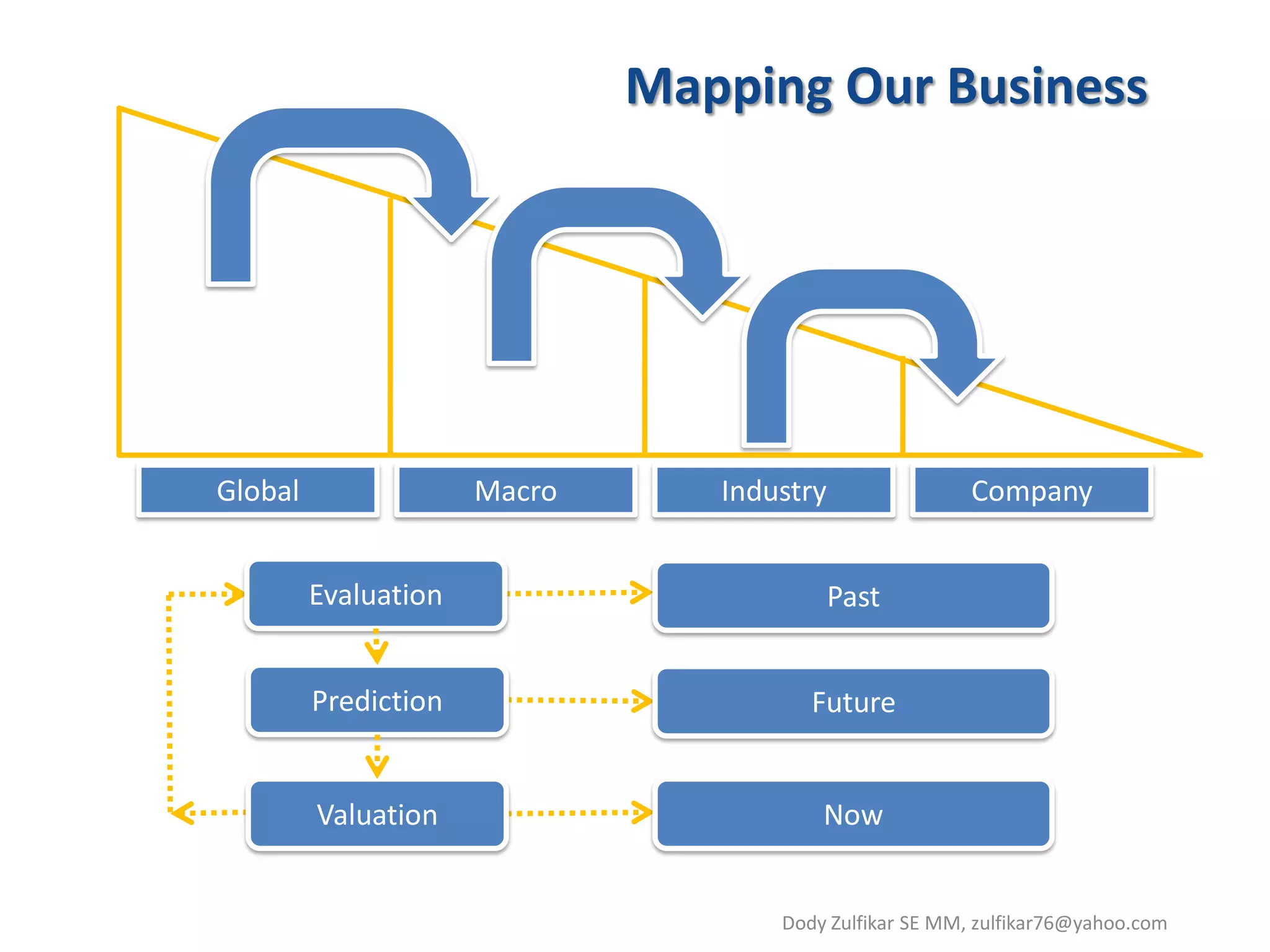 Mapping Our Business

Global

Macro

Industry

Company

Evaluation

Past

Prediction

Future

Valuation

Now

Dody Zulfikar SE MM, zulfikar76@yahoo.com